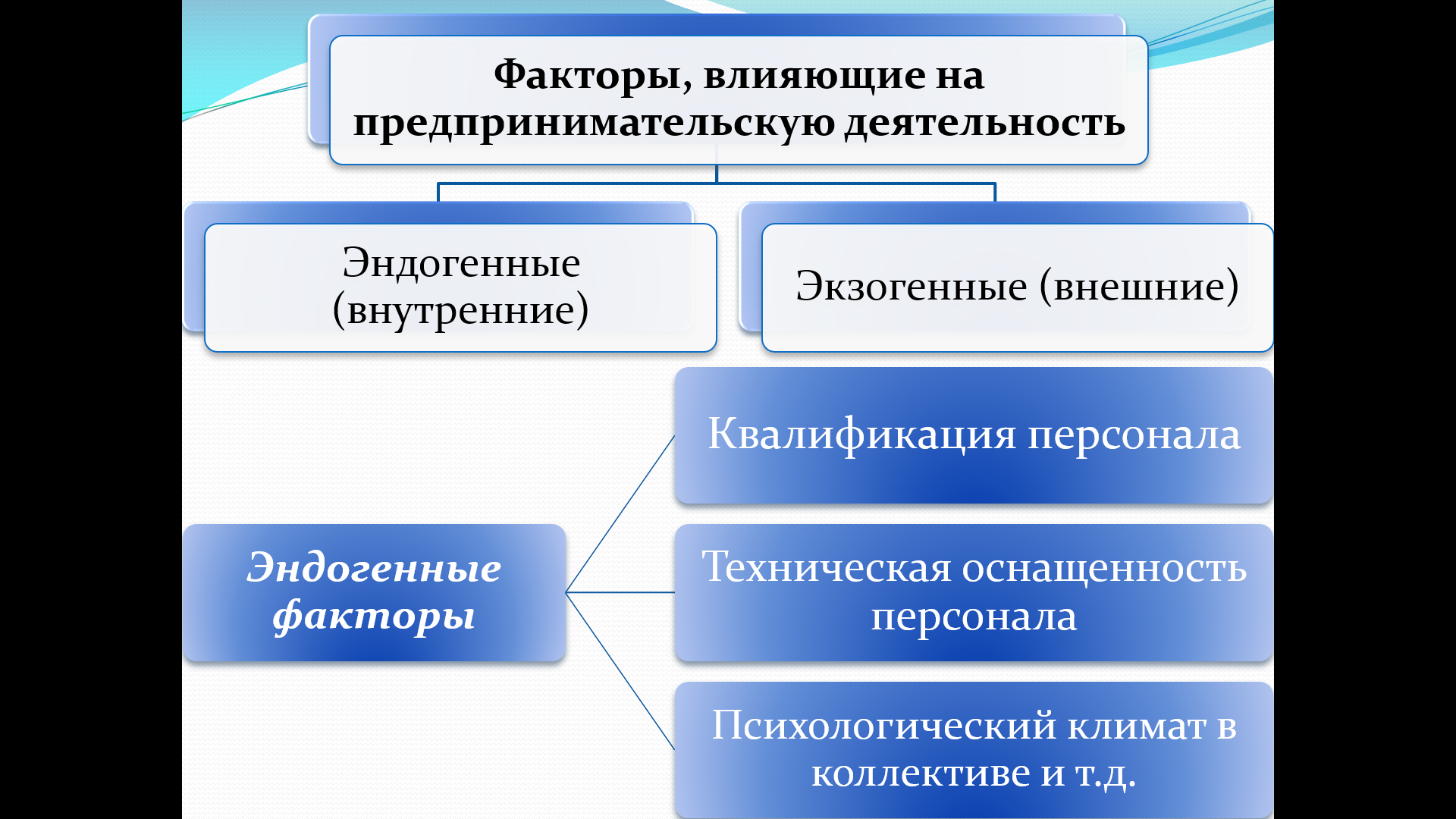 Факторы, влияющие на предпринимательскую деятельность

Эндогенные (внутренние)

Экзогенные (внешние)

Эндогенные факторы

Квалификация персонала

Техническая оснащенность персонала

Психологический климат в коллективе и т.д.